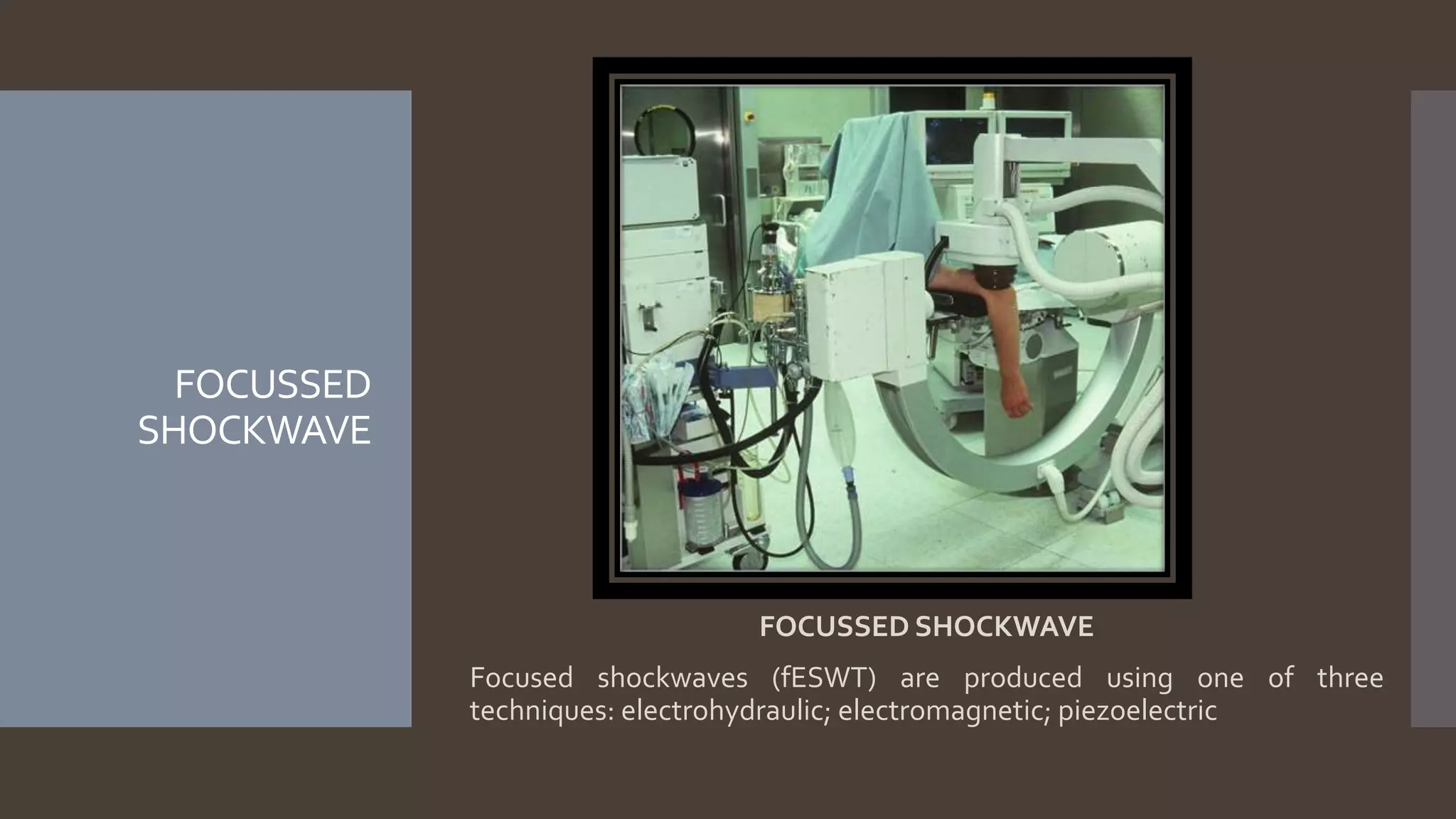 FOCUSSED SHOCKWAVE

FOCUSSED SHOCKWAVE

Focused shockwaves (fESWT) are produced using one of three techniques: electrohydraulic; electromagnetic; piezoelectric